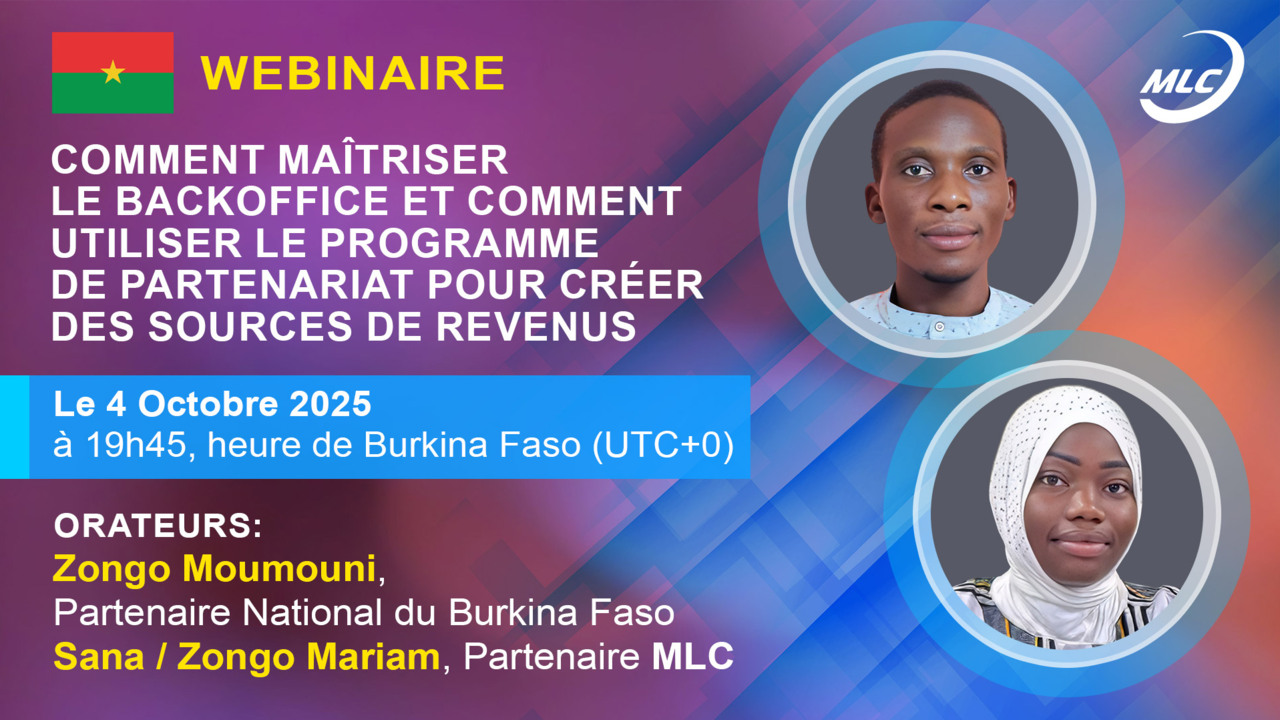 WEBINAIRE

MLC

COMMENT MAÎTRISER LE BACKOFFICE ET COMMENT UTILISER LE PROGRAMME DE PARTENARIAT POUR CRÉER DES SOURCES DE REVENUS

Le 4 Octobre 2025
à 19h45, heure de Burkina Faso (UTC+0)

ORATEURS:
Zongo Moumouni,
Partenaire National du Burkina Faso
Sana / Zongo Mariam, Partenaire MLC